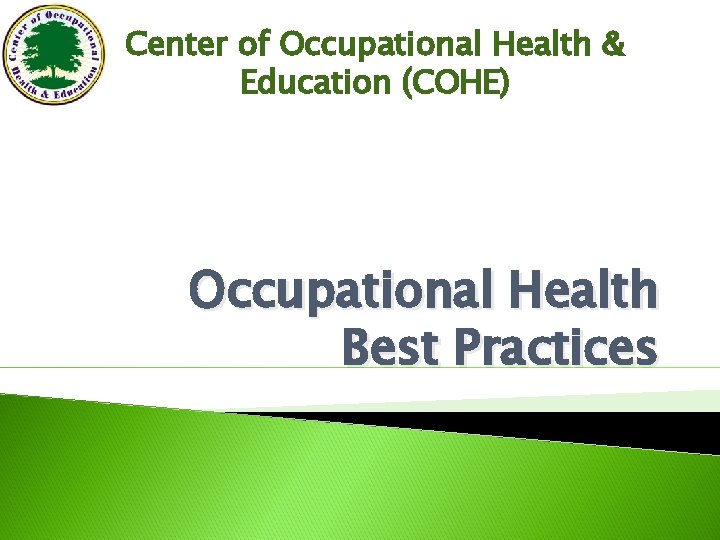 Center of Occupational Health & Education

Center of Occupational Health & Education (COHE)

Occupational Health Best Practices